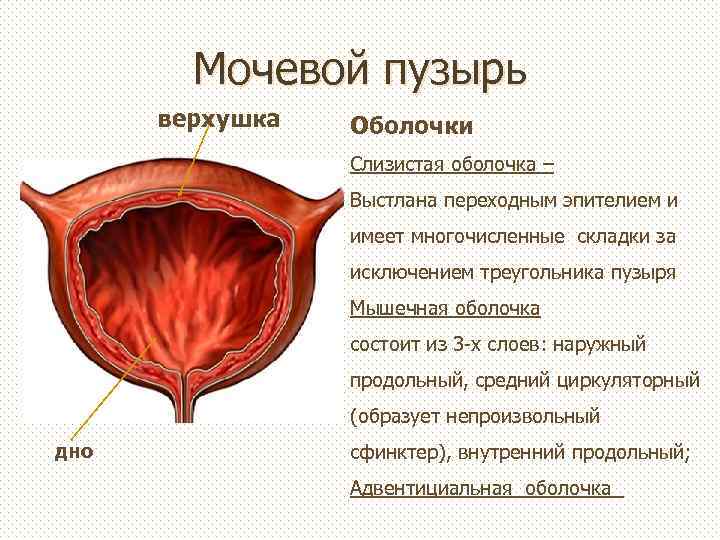 Мочевой пузырь

верхушка

дно

Оболочки

Слизистая оболочка –

Выстлана переходным эпителием и имеет многочисленные складки за исключением треугольника пузыря

Мышечная оболочка

состоит из 3-х слоев: наружный продольный, средний циркуляторный (образует непроизвольный сфинктер), внутренний продольный;

Адвентициальная оболочка